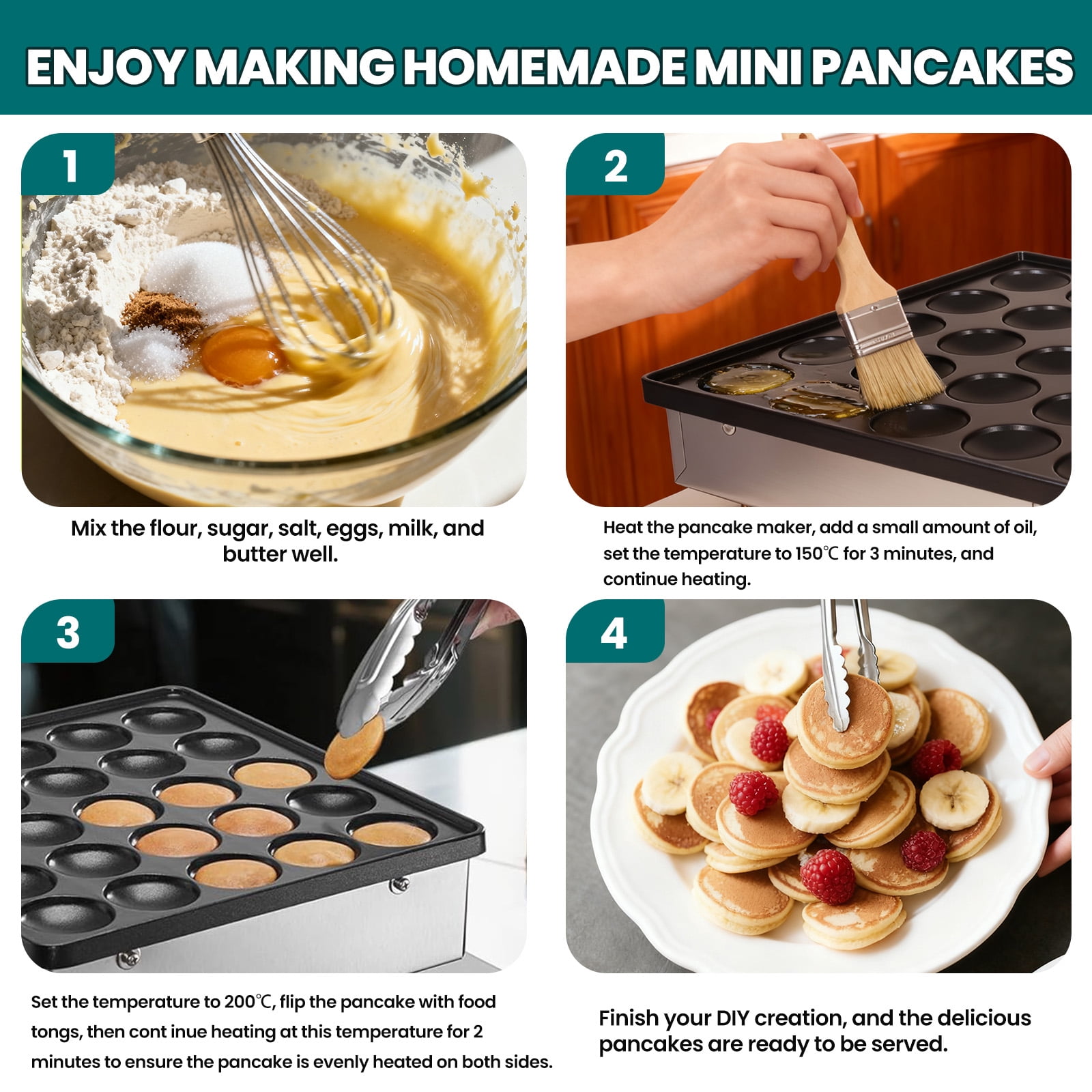 ENJOY MAKING HOMEMADE MINI PANCAKES

1

Mix the flour, sugar, salt, eggs, milk, and butter well.

2

Heat the pancake maker, add a small amount of oil, set the temperature to 150℃ for 3 minutes, and continue heating.

3

Set the temperature to 200℃, flip the pancake with food tongs, then cont inue heating at this temperature for 2 minutes to ensure the pancake is evenly heated on both sides.

4

Finish your DIY creation, and the delicious pancakes are ready to be served.